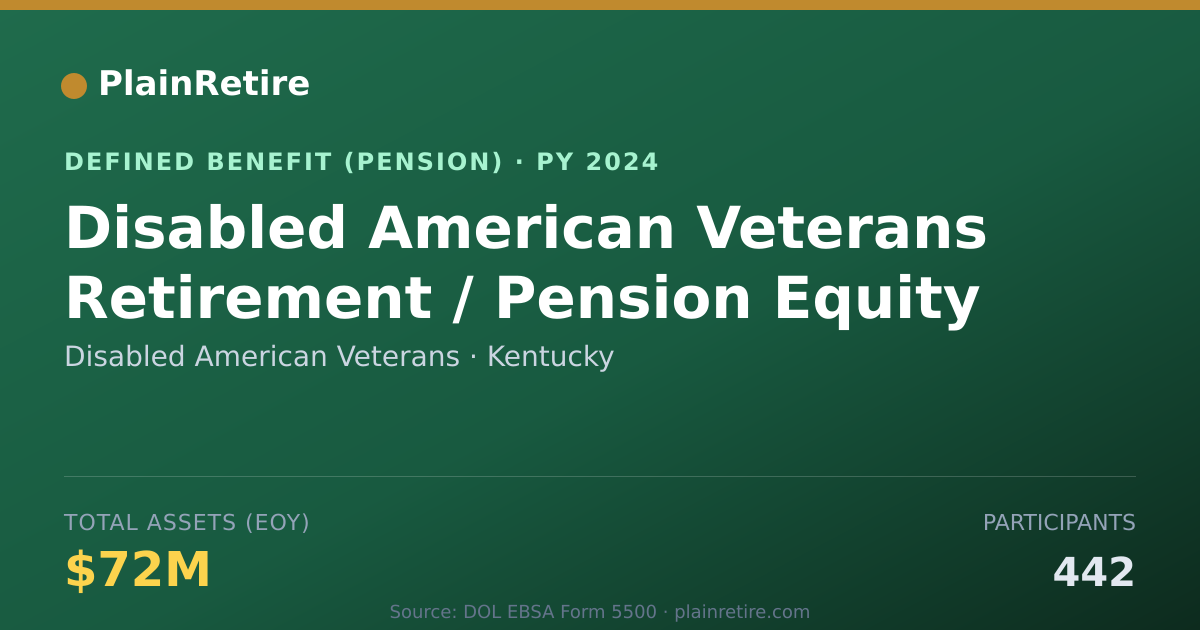 PlainRetire

DEFINED BENEFIT (PENSION) · PY 2024

Disabled American Veterans Retirement / Pension Equity

Disabled American Veterans · Kentucky

TOTAL ASSETS (EOY)

$72M

PARTICIPANTS

442

Source: DOL EBSA Form 5500 · plainretire.com